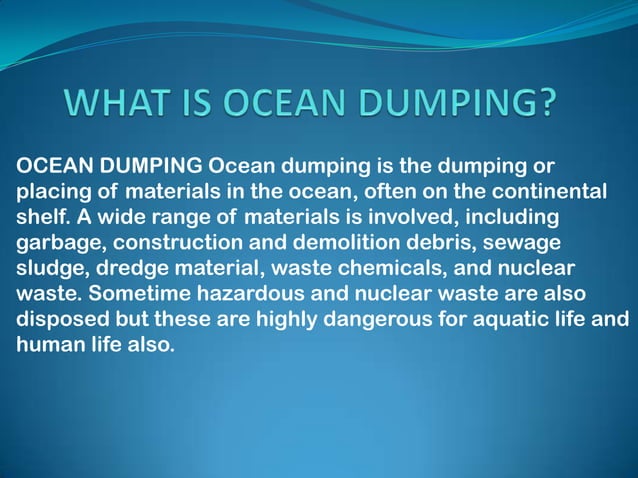 WHAT IS OCEAN DUMPING?

OCEAN DUMPING Ocean dumping is the dumping or placing of materials in the ocean, often on the continental shelf. A wide range of materials is involved, including garbage, construction and demolition debris, sewage sludge, dredge material, waste chemicals, and nuclear waste. Sometime hazardous and nuclear waste are also disposed but these are highly dangerous for aquatic life and human life also.